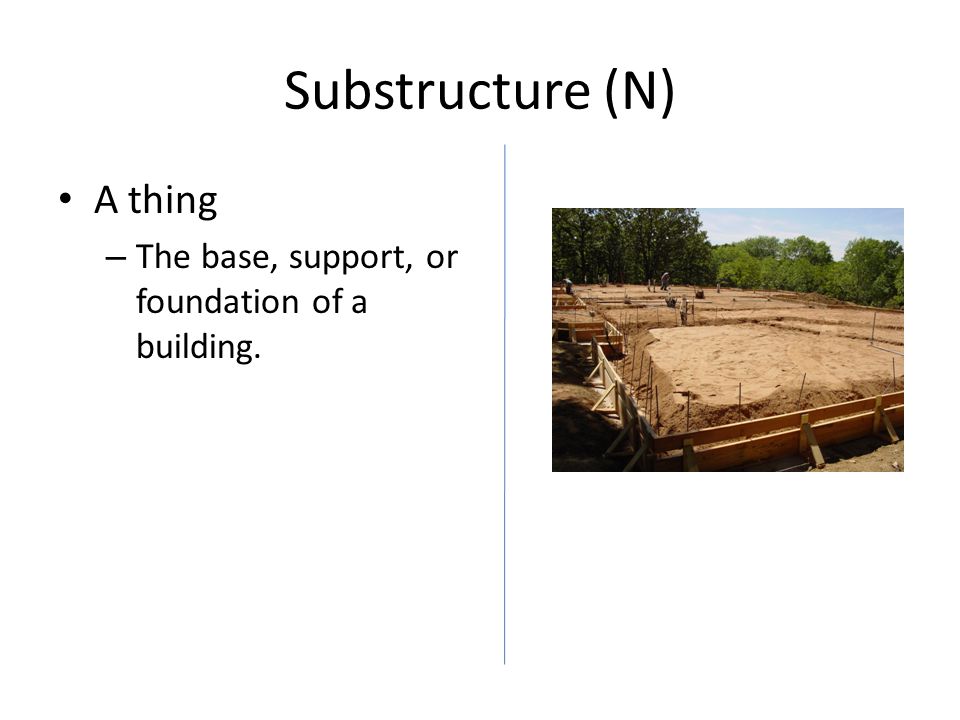 Substructure (N)

• A thing

– The base, support, or foundation of a building.